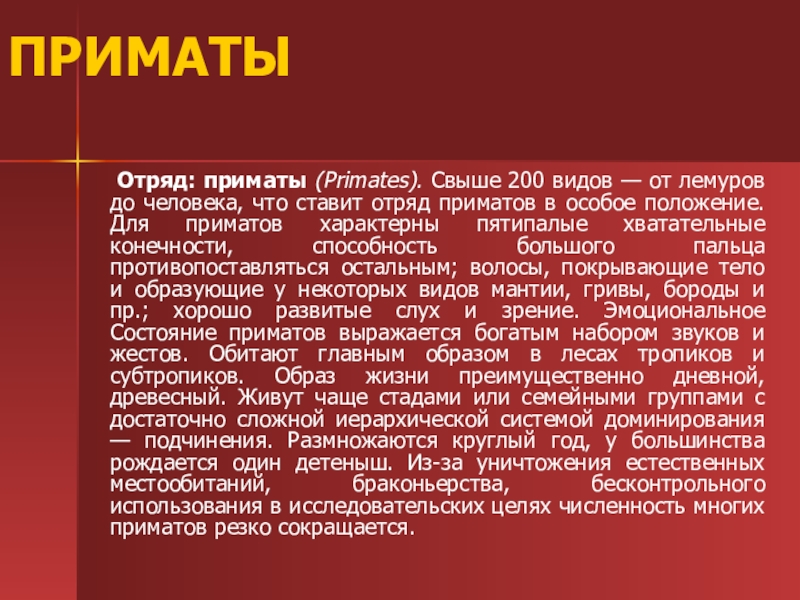 ПРИМАТЫ

Отряд: приматы (Primates). Свыше 200 видов — от лемуров до человека, что ставит отряд приматов в особое положение. Для приматов характерны пятипалые хватательные конечности, способность большого пальца противопоставляться остальным; волосы, покрывающие тело и образующие у некоторых видов мантии, гривы, бороды и пр.; хорошо развитые слух и зрение. Эмоциональное Состояние приматов выражается богатым набором звуков и жестов. Обитают главным образом в лесах тропиков и субтропиков. Образ жизни преимущественно дневной, древесный. Живут чаще стадами или семейными группами с достаточно сложной иерархической системой доминирования — подчинения. Размножаются круглый год, у большинства рождается один детеныш. Из-за уничтожения естественных местообитаний, браконьерства, бесконтрольного использования в исследовательских целях численность многих приматов резко сокращается.